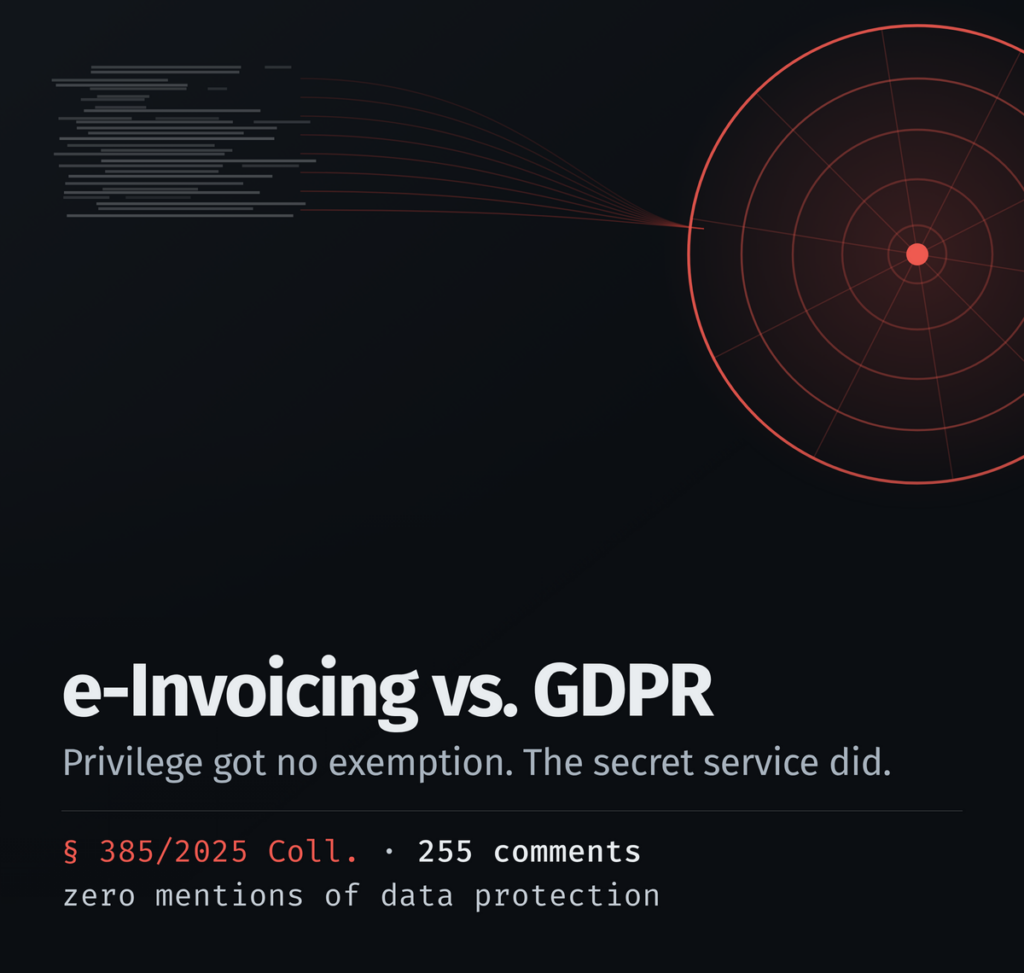 e-Invoicing vs. GDPR

Privilege got no exemption. The secret service did.

§ 385/2025 Coll. · 255 comments
zero mentions of data protection